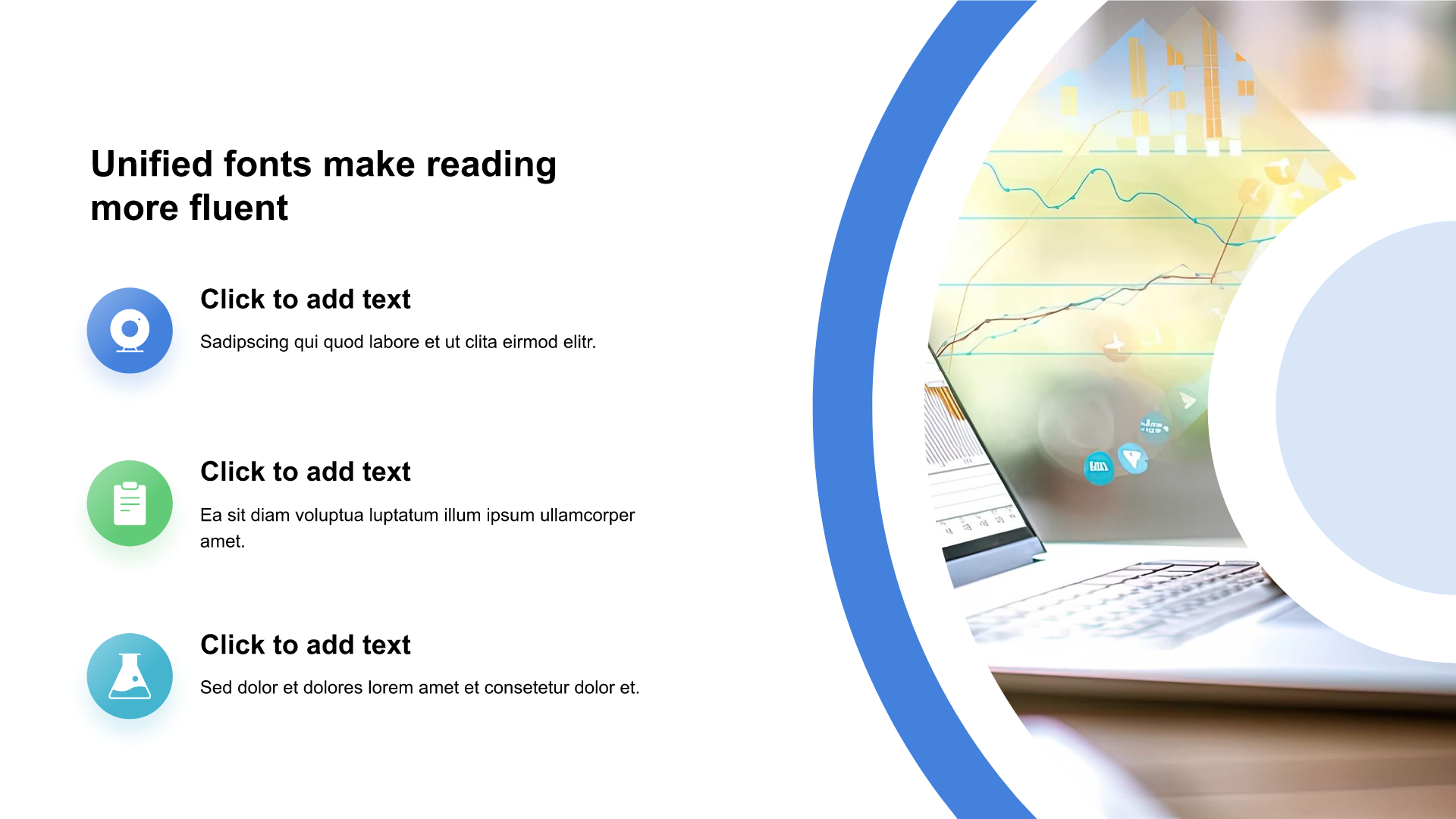 Unified fonts make reading more fluent

Click to add text

Sadipscing qui quod labore et ut clita eirmod elitr.

Click to add text

Ea sit diam voluptua luptatum illum ipsum ullamcorper amet.

Click to add text

Sed dolor et dolores lorem amet et consetetur dolor et.